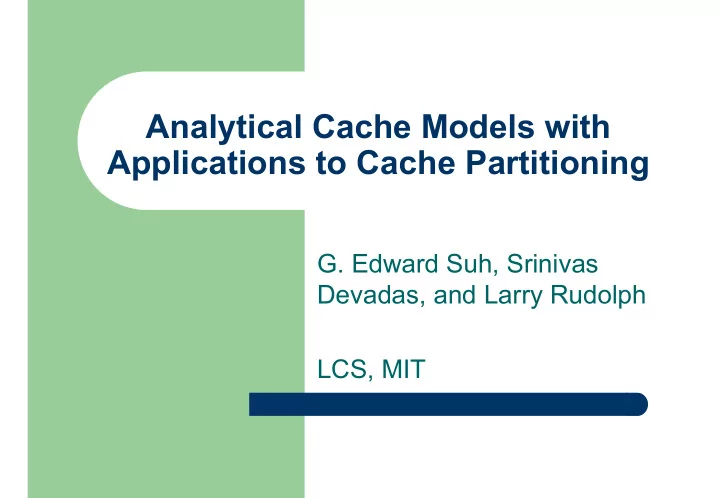 Analytical Cache Models with Applications to Cache Partitioning

G. Edward Suh, Srinivas Devadas, and Larry Rudolph

LCS, MIT